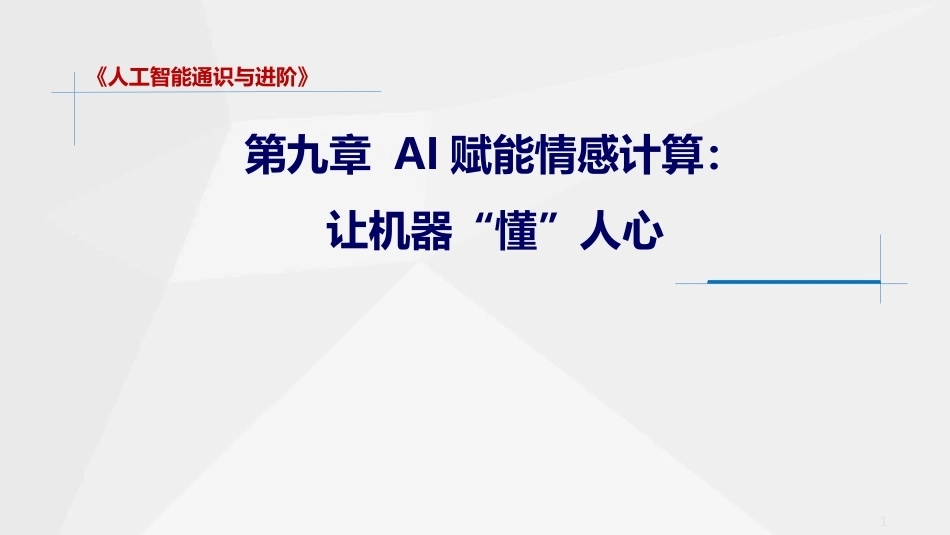 《人工智能通识与进阶》

第九章 AI 赋能情感计算：
让机器“懂”人心

1